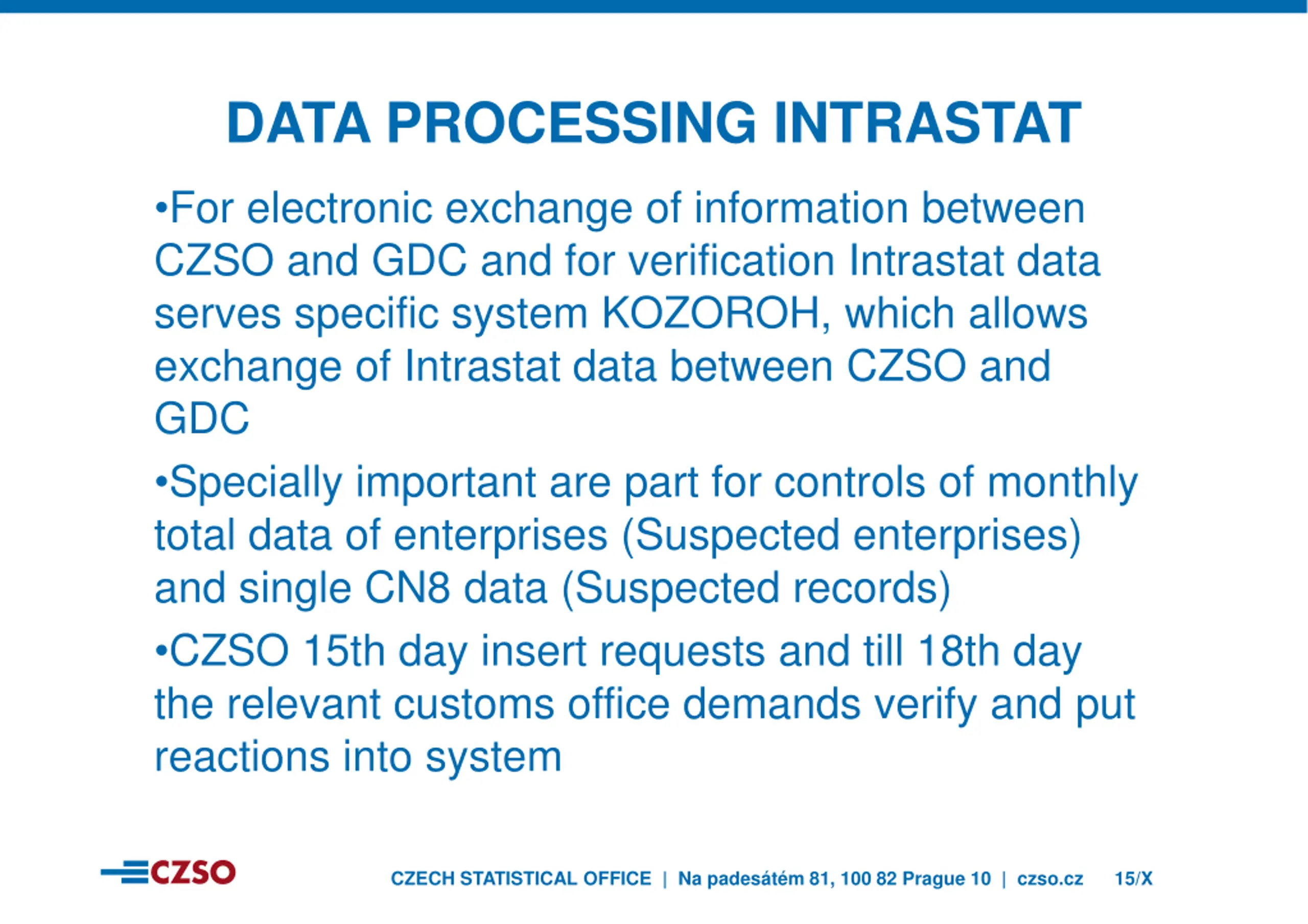 DATA PROCESSING INTRASTAT

•For electronic exchange of information between CZSO and GDC and for verification Intrastat data serves specific system KOZOROH, which allows exchange of Intrastat data between CZSO and GDC

•Specially important are part for controls of monthly total data of enterprises (Suspected enterprises) and single CN8 data (Suspected records)

•CZSO 15th day insert requests and till 18th day the relevant customs office demands verify and put reactions into system

CZSO

CZECH STATISTICAL OFFICE | Na padesátém 81, 100 82 Prague 10 | czso.cz 15/X